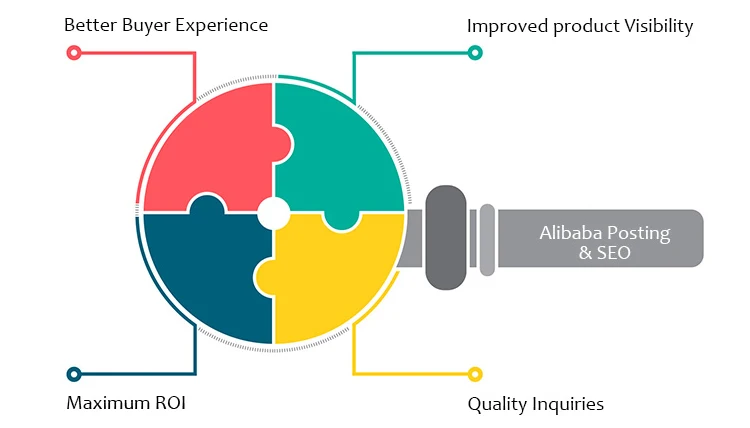 Better Buyer Experience

Improved product Visibility

Alibaba Posting & SEO

Maximum ROI

Quality Inquiries